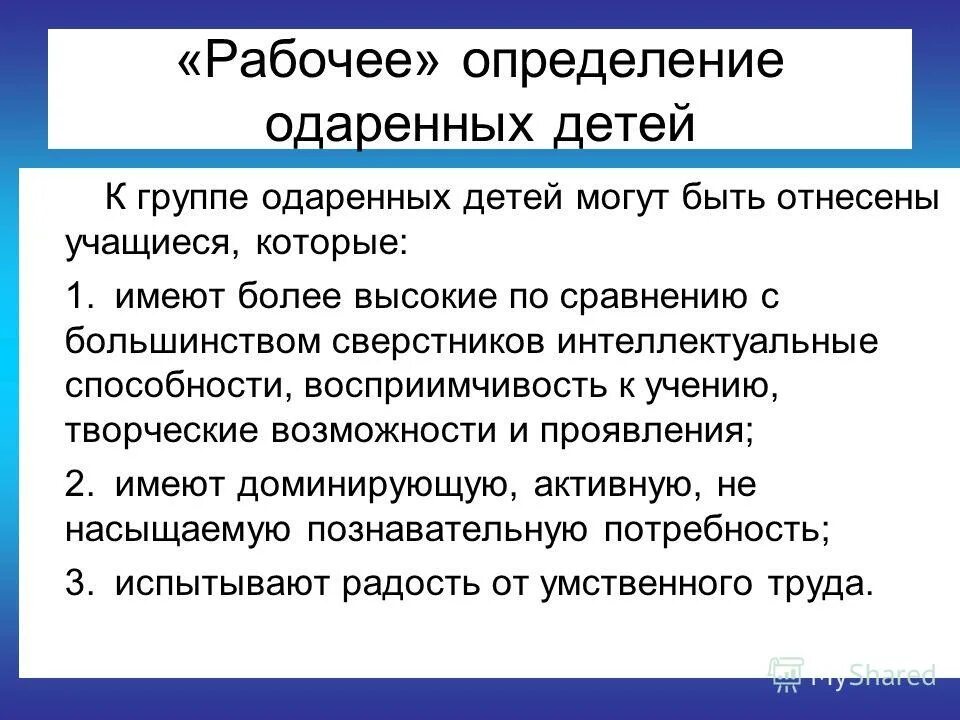 «Рабочее» определение одаренных детей

К группе одаренных детей могут быть отнесены учащиеся, которые:

1. имеют более высокие по сравнению с большинством сверстников интеллектуальные способности, восприимчивость к учению, творческие возможности и проявления;

2. имеют доминирующую, активную, не насыщаемую познавательную потребность;

3. испытывают радость от умственного труда.

MyShared